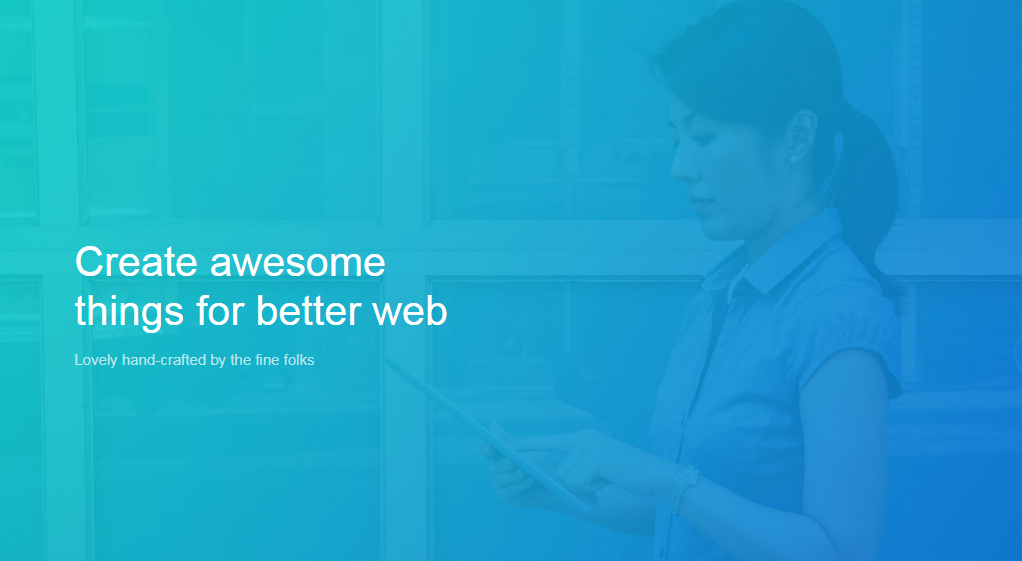 Create awesome things for better web

Lovely hand-crafted by the fine folks